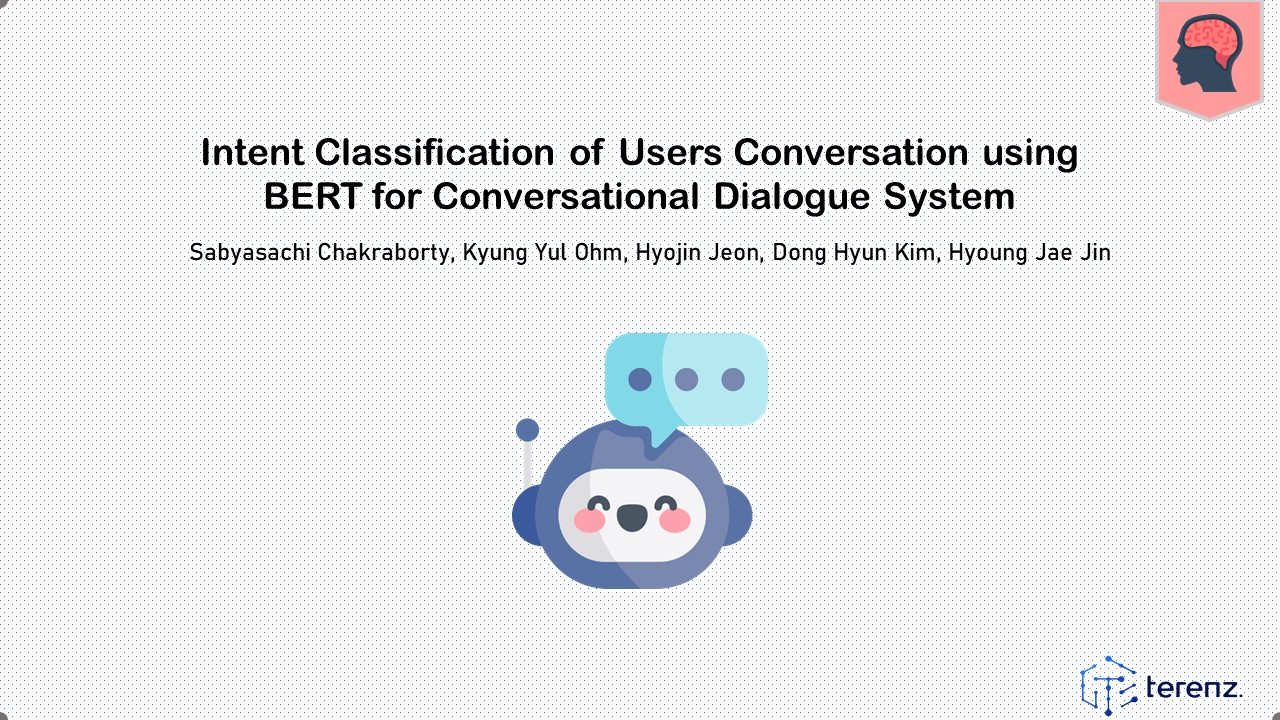 Intent Classification of Users Conversation using BERT for Conversational Dialogue System

Sabyasachi Chakraborty, Kyung Yul Ohm, Hyojin Jeon, Dong Hyun Kim, Hyoung Jae Jin

terenz.